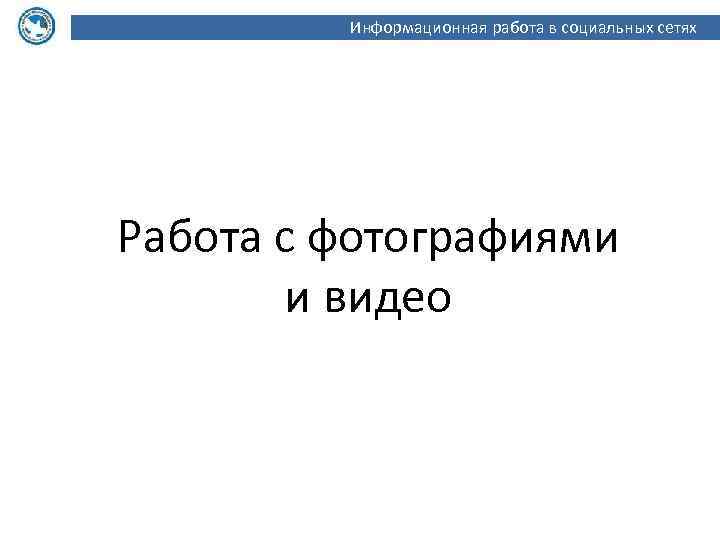 Информационная работа в социальных сетях

Работа с фотографиями и видео